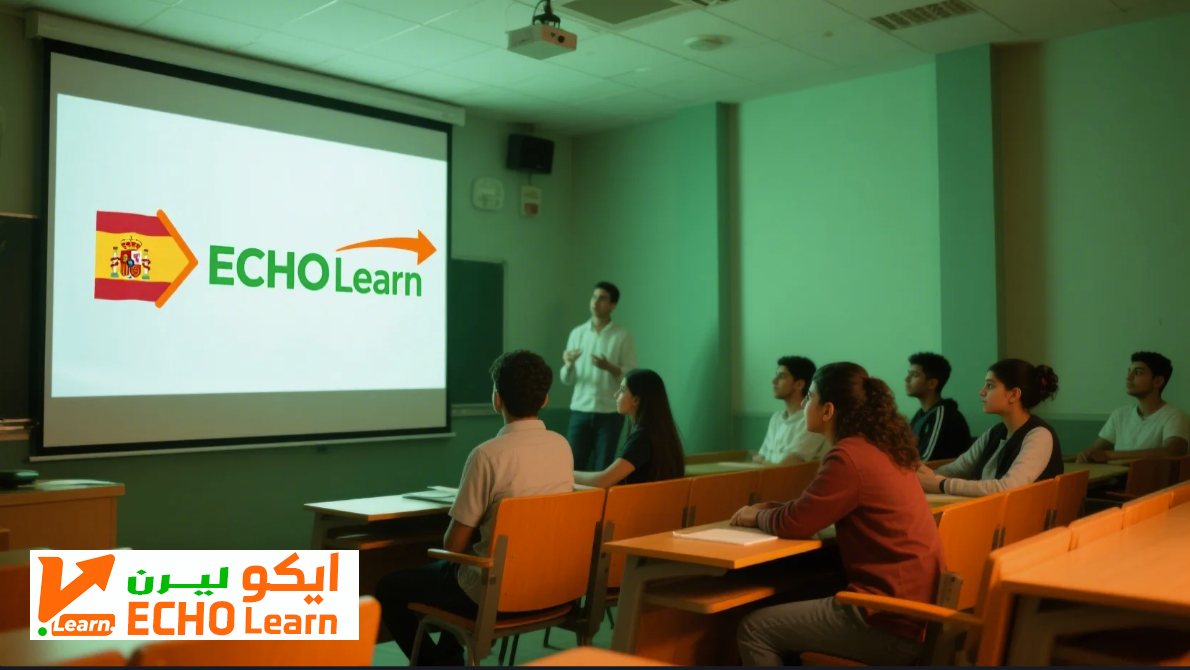 ECHO Learn

Learn
ايكو ليرن
ECHO Learn